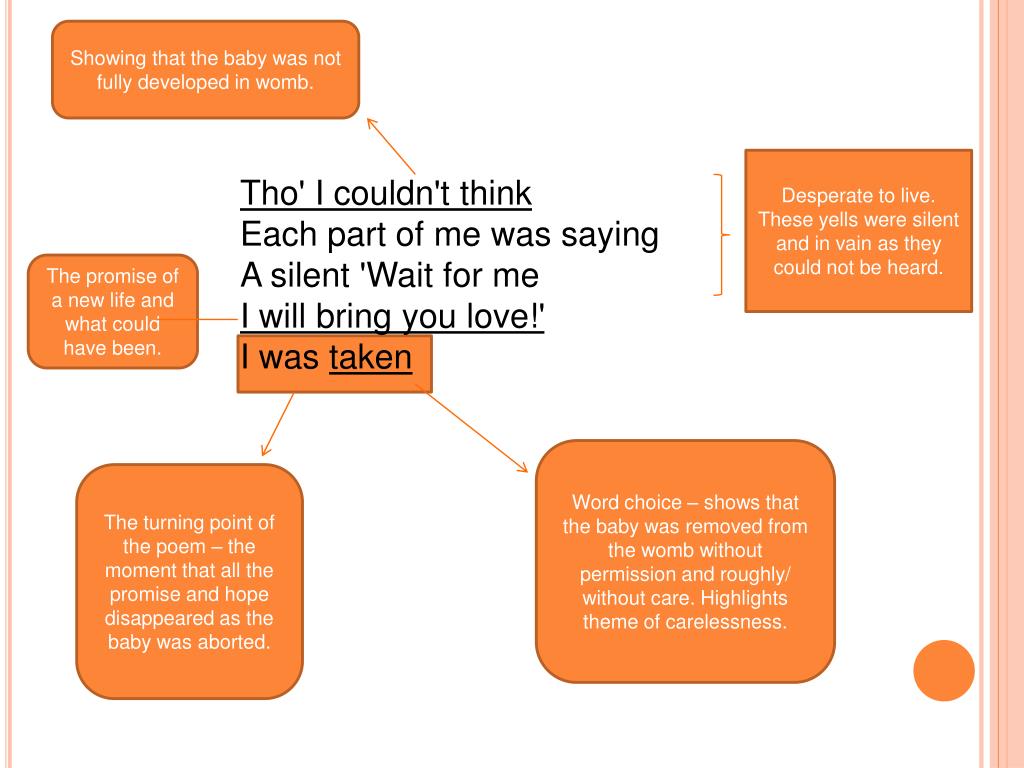 Showing that the baby was not fully developed in womb.

Tho' I couldn't think
Each part of me was saying
A silent 'Wait for me
I will bring you love!'
I was taken

Desperate to live. These yells were silent and in vain as they could not be heard.

The promise of a new life and what could have been.

The turning point of the poem – the moment that all the promise and hope disappeared as the baby was aborted.

Word choice – shows that the baby was removed from the womb without permission and roughly/ without care. Highlights theme of carelessness.